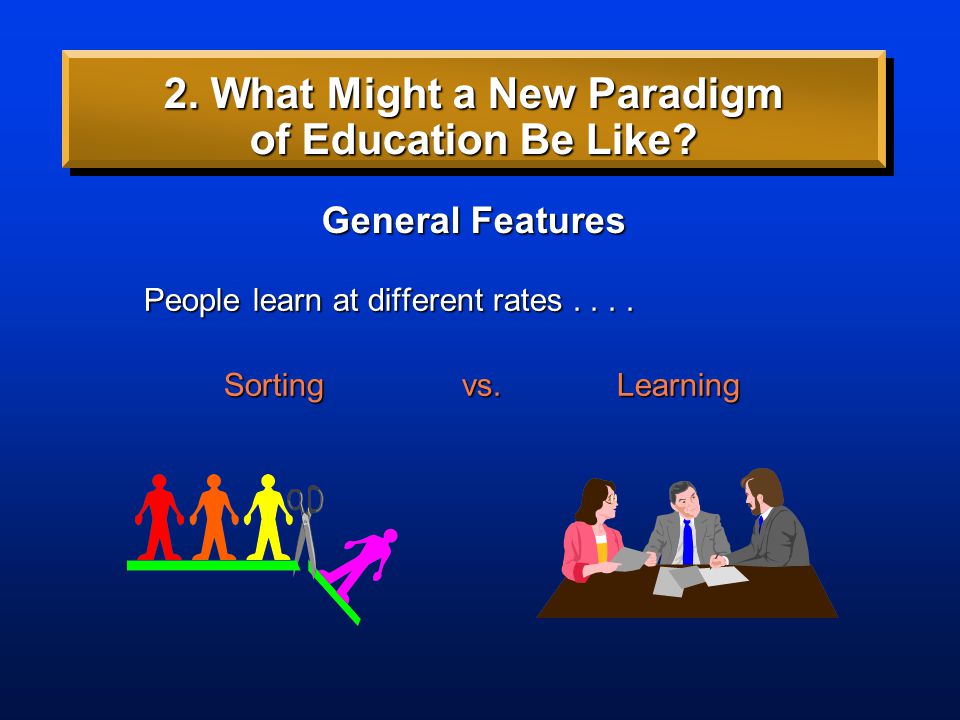 2. What Might a New Paradigm of Education Be Like?

General Features

People learn at different rates . . . .

Sorting vs. Learning